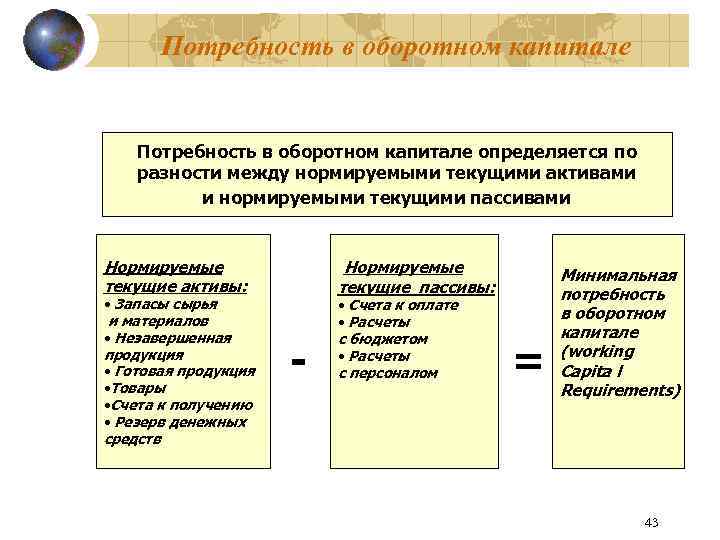 Потребность в оборотном капитале

Потребность в оборотном капитале определяется по разности между нормируемыми текущими активами и нормируемыми текущими пассивами

Нормируемые текущие активы:
• Запасы сырья и материалов
• Незавершенная продукция
• Готовая продукция
•Товары
•Счета к получению
• Резерв денежных средств

-

Нормируемые текущие пассивы:
• Счета к оплате
• Расчеты с бюджетом
• Расчеты с персоналом

=

Минимальная потребность в оборотном капитале (working Capita l Requirements)

43